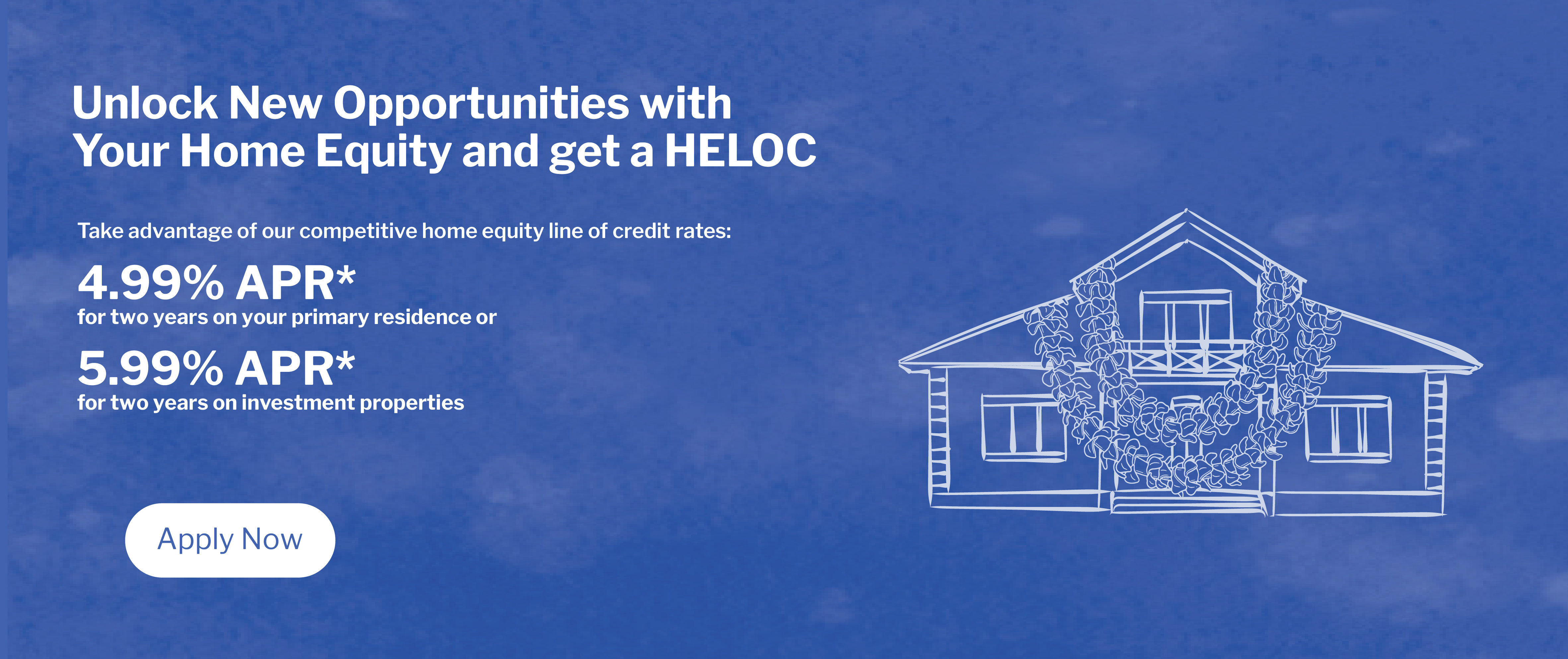 Unlock New Opportunities with Your Home Equity and get a HELOC

Take advantage of our competitive home equity line of credit rates:

4.99% APR*
for two years on your primary residence or

5.99% APR*
for two years on investment properties

Apply Now